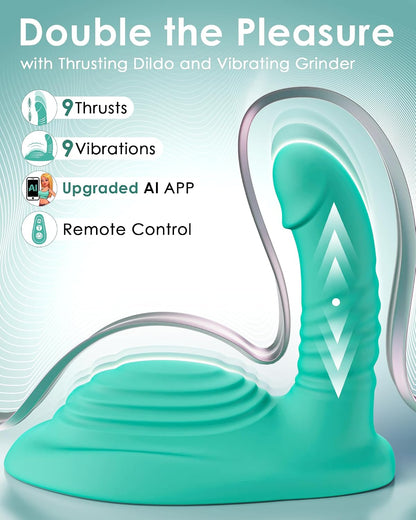 Double the Pleasure

with Thrusting Dildo and Vibrating Grinder

9 Thrusts

9 Vibrations

AI

Upgraded AI APP

Remote Control